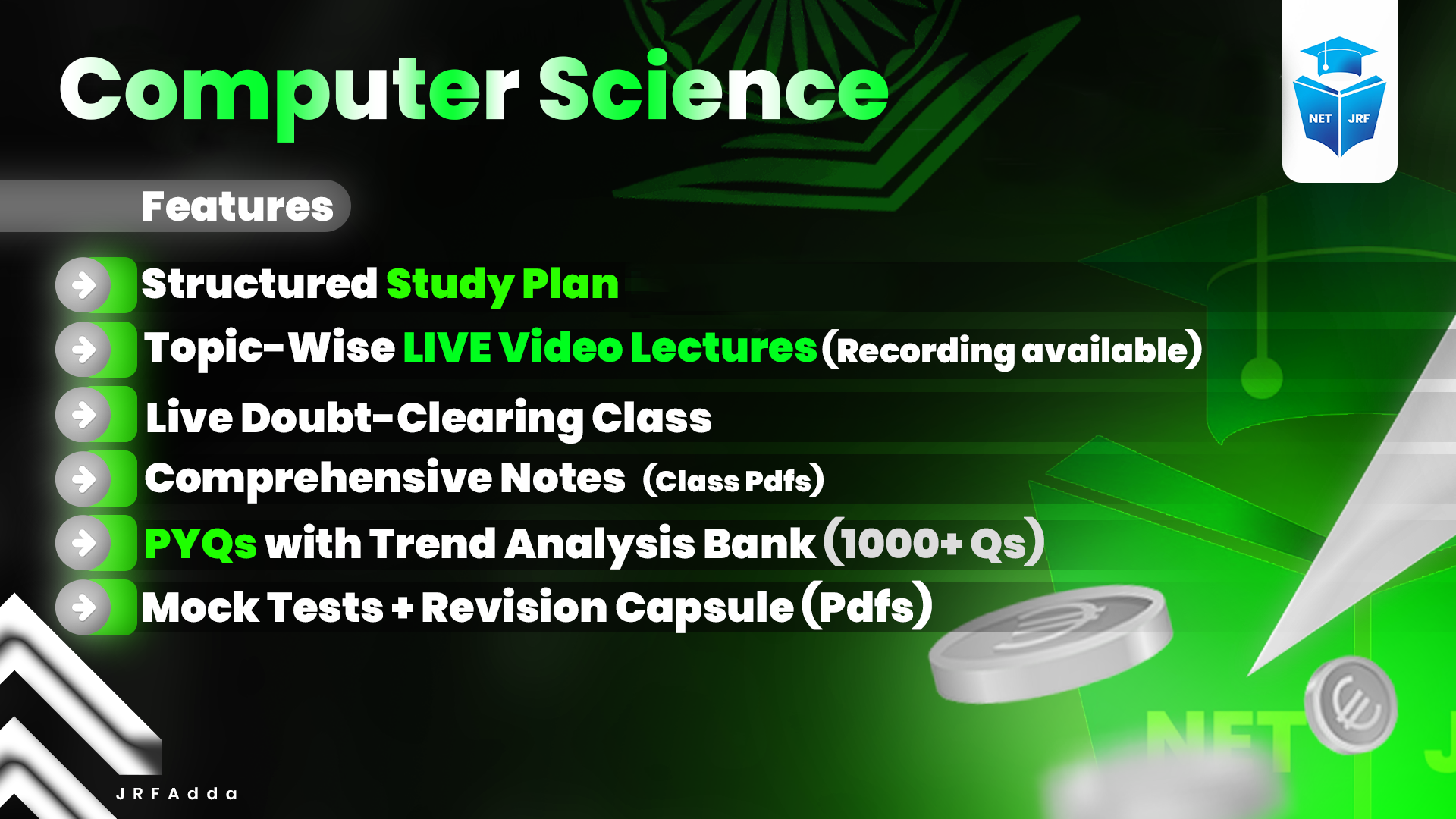 Computer Science

NET JRF

Features

Structured Study Plan

Topic-Wise LIVE Video Lectures (Recording available)

Live Doubt-Clearing Class

Comprehensive Notes (Class Pdfs)

PYQs with Trend Analysis Bank (1000+ Qs)

Mock Tests + Revision Capsule (Pdfs)

NET J

JRFAdda